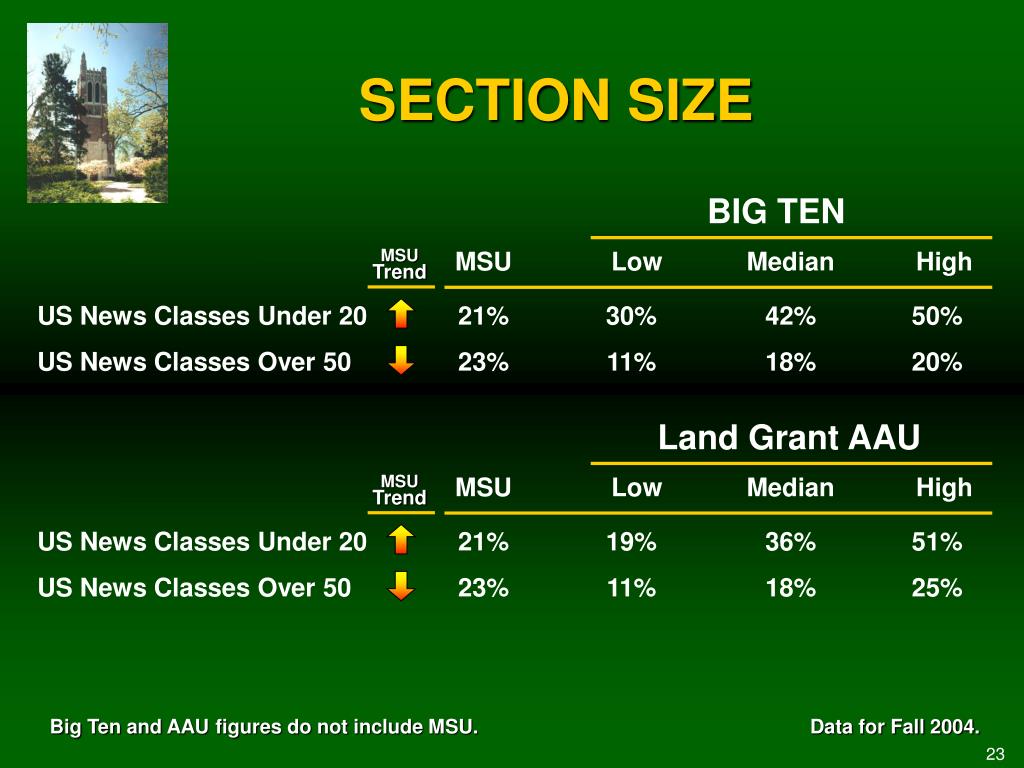 SECTION SIZE

BIG TEN

| | MSU Trend | MSU | Low | Median | High |
|---|---|---|---|---|---|
| US News Classes Under 20 | | 21% | 30% | 42% | 50% |
| US News Classes Over 50 | | 23% | 11% | 18% | 20% |

Land Grant AAU

| | MSU Trend | MSU | Low | Median | High |
|---|---|---|---|---|---|
| US News Classes Under 20 | | 21% | 19% | 36% | 51% |
| US News Classes Over 50 | | 23% | 11% | 18% | 25% |

Big Ten and AAU figures do not include MSU.

Data for Fall 2004.

23